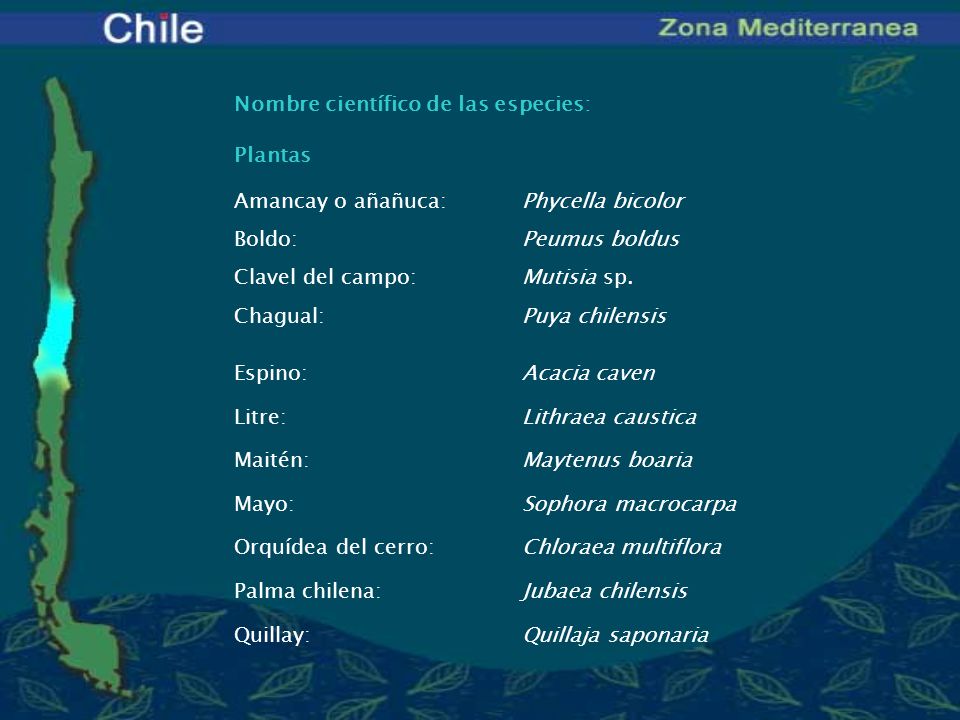 Chile

Zona Mediterranea

Nombre científico de las especies:

Plantas

| | |
|---|---|
| Amancay o añañuca: | Phycella bicolor |
| Boldo: | Peumus boldus |
| Clavel del campo: | Mutisia sp. |
| Chagual: | Puya chilensis |
| Espino: | Acacia caven |
| Litre: | Lithraea caustica |
| Maitén: | Maytenus boaria |
| Mayo: | Sophora macrocarpa |
| Orquídea del cerro: | Chloraea multiflora |
| Palma chilena: | Jubaea chilensis |
| Quillay: | Quillaja saponaria |